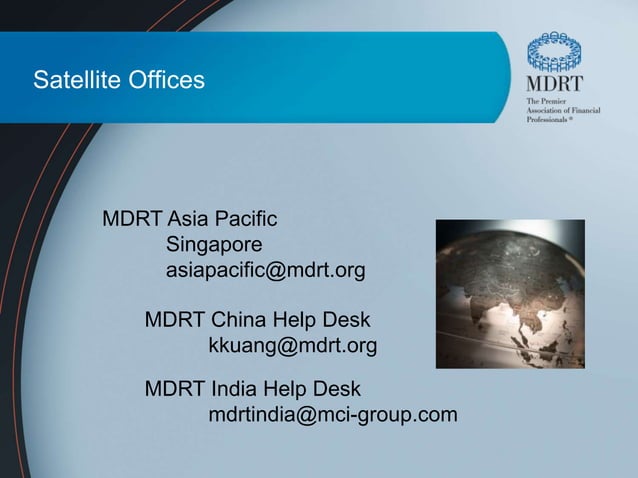 Satellite Offices

MDRT
The Premier Association of Financial Professionals ®

MDRT Asia Pacific
Singapore
asiapacific@mdrt.org

MDRT China Help Desk
kkuang@mdrt.org

MDRT India Help Desk
mdrtindia@mci-group.com